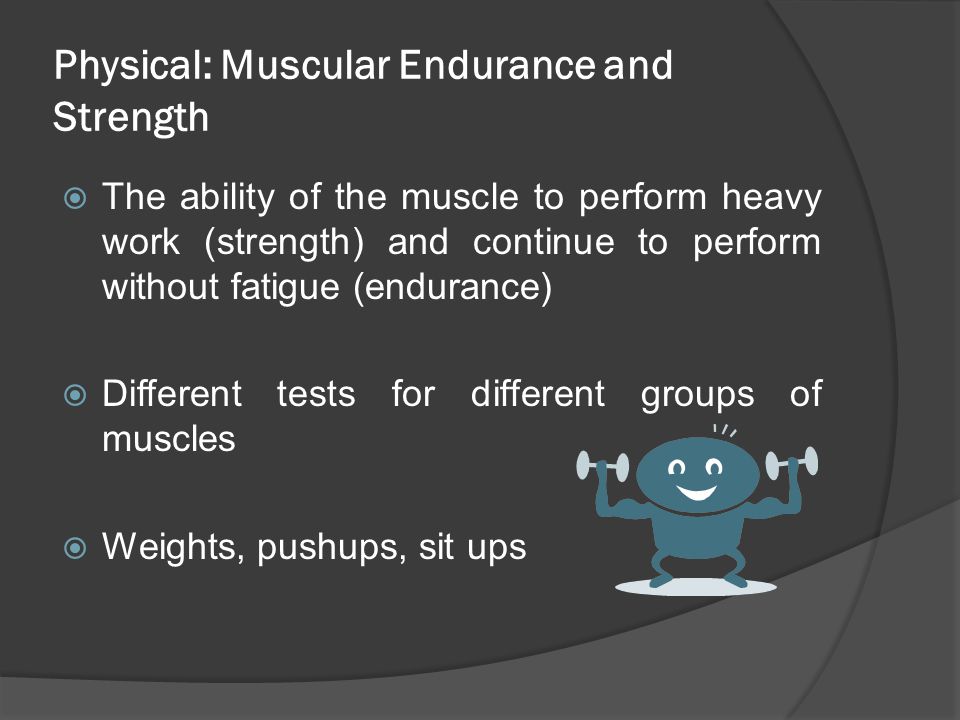 Physical: Muscular Endurance and Strength

The ability of the muscle to perform heavy work (strength) and continue to perform without fatigue (endurance)

Different tests for different groups of muscles

Weights, pushups, sit ups